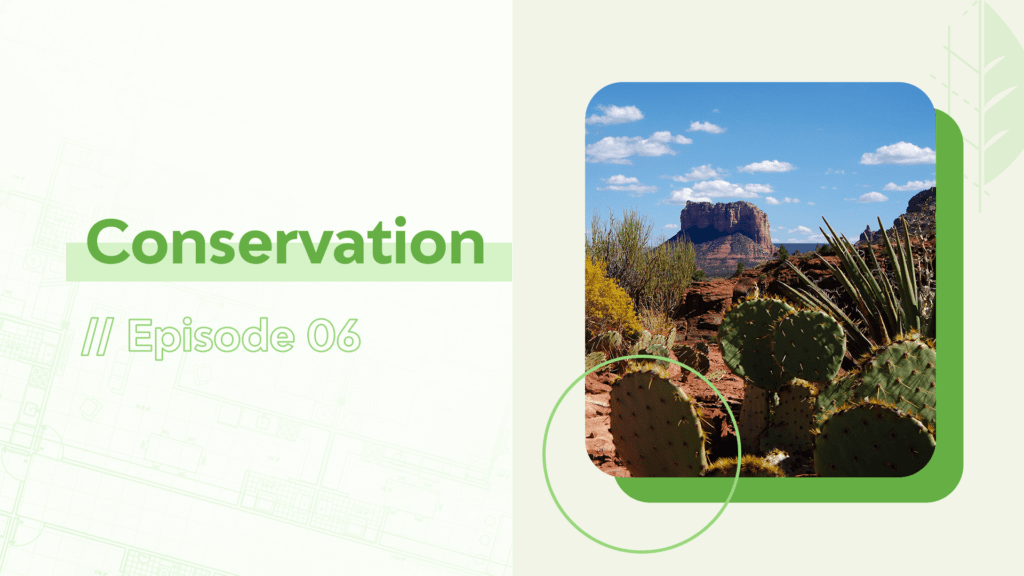 Conservation

// Episode 06